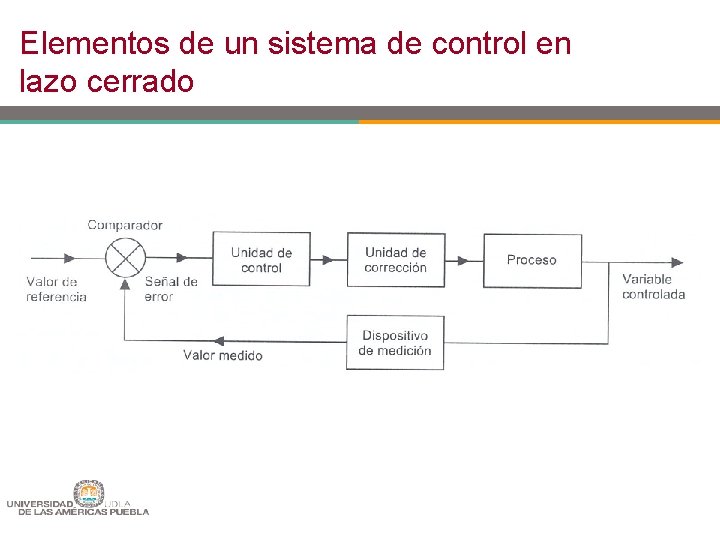 Elementos de un sistema de control en lazo cerrado

Comparador

Valor de referencia

Señal de error

Unidad de control

Unidad de corrección

Proceso

Variable controlada

Dispositivo de medición

Valor medido

UNIVERSIDAD UDLA
DE LAS AMÉRICAS PUEBLA